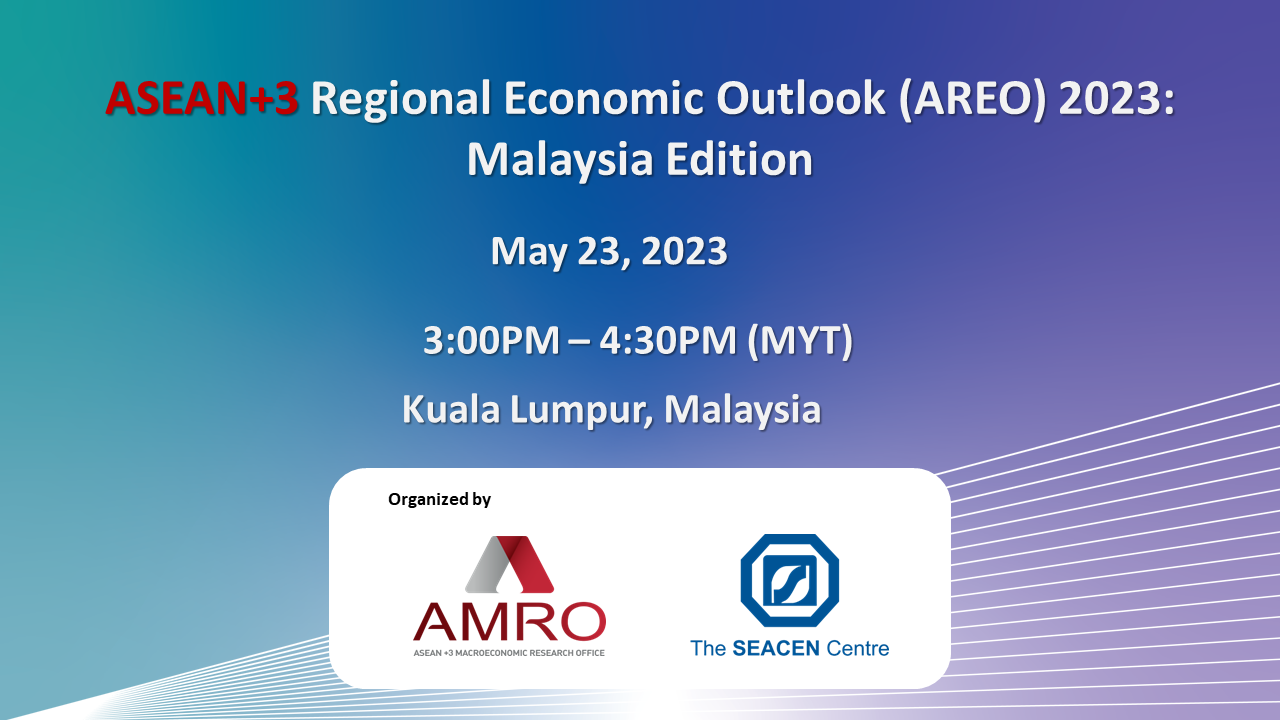 ASEAN+3 Regional Economic Outlook (AREO) 2023: Malaysia Edition

May 23, 2023

3:00PM – 4:30PM (MYT)

Kuala Lumpur, Malaysia

Organized by

AMRO
ASEAN +3 MACROECONOMIC RESEARCH OFFICE

The SEACEN Centre